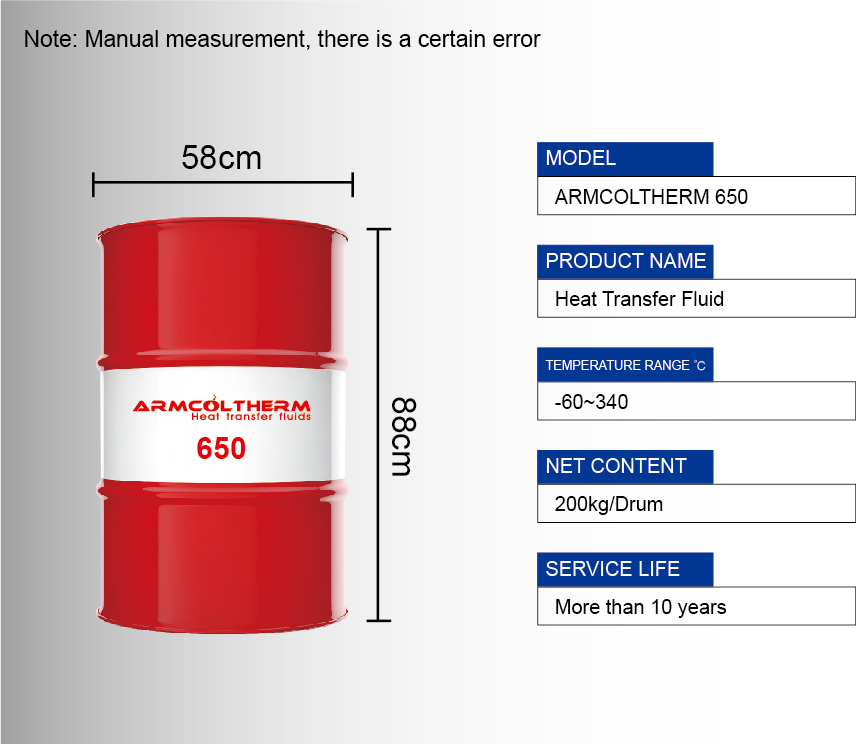 Note: Manual measurement, there is a certain error

58cm

ARMCOLTHERM
Heat transfer fluids
650

88cm

MODEL
ARMCOLTHERM 650

PRODUCT NAME
Heat Transfer Fluid

TEMPERATURE RANGE °C
-60~340

NET CONTENT
200kg/Drum

SERVICE LIFE
More than 10 years